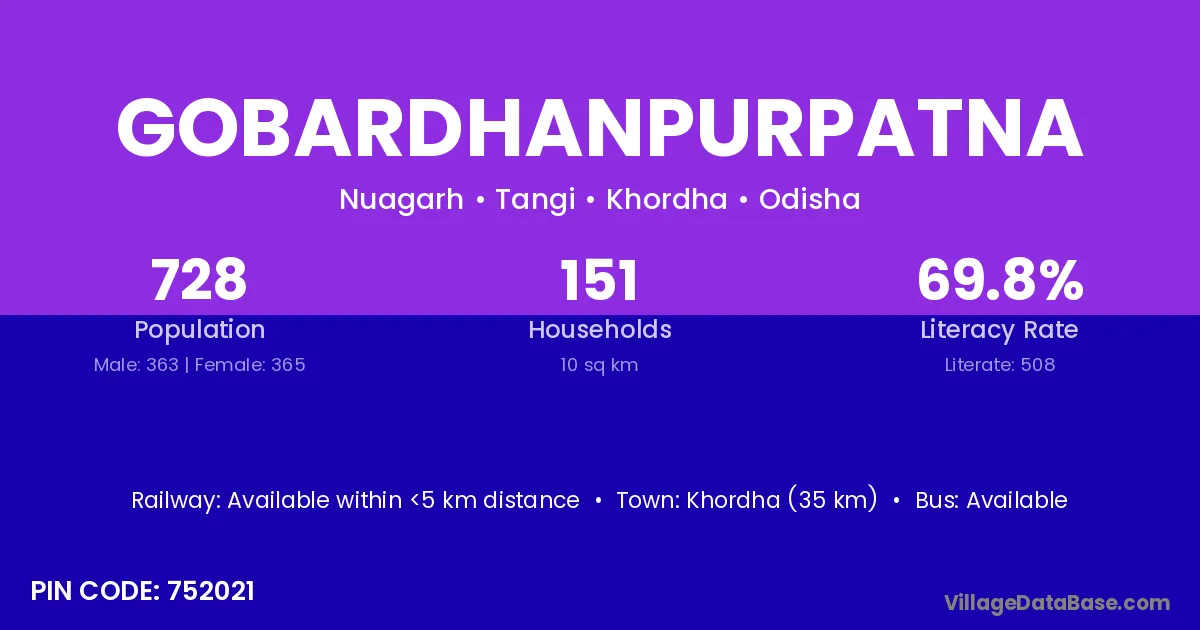 GOBARDHANPURPATNA

Nuagarh • Tangi • Khordha • Odisha

728
Population
Male: 363 | Female: 365

151
Households
10 sq km

69.8%
Literacy Rate
Literate: 508

Railway: Available within <5 km distance • Town: Khordha (35 km) • Bus: Available

PIN CODE: 752021

VillageDataBase.com